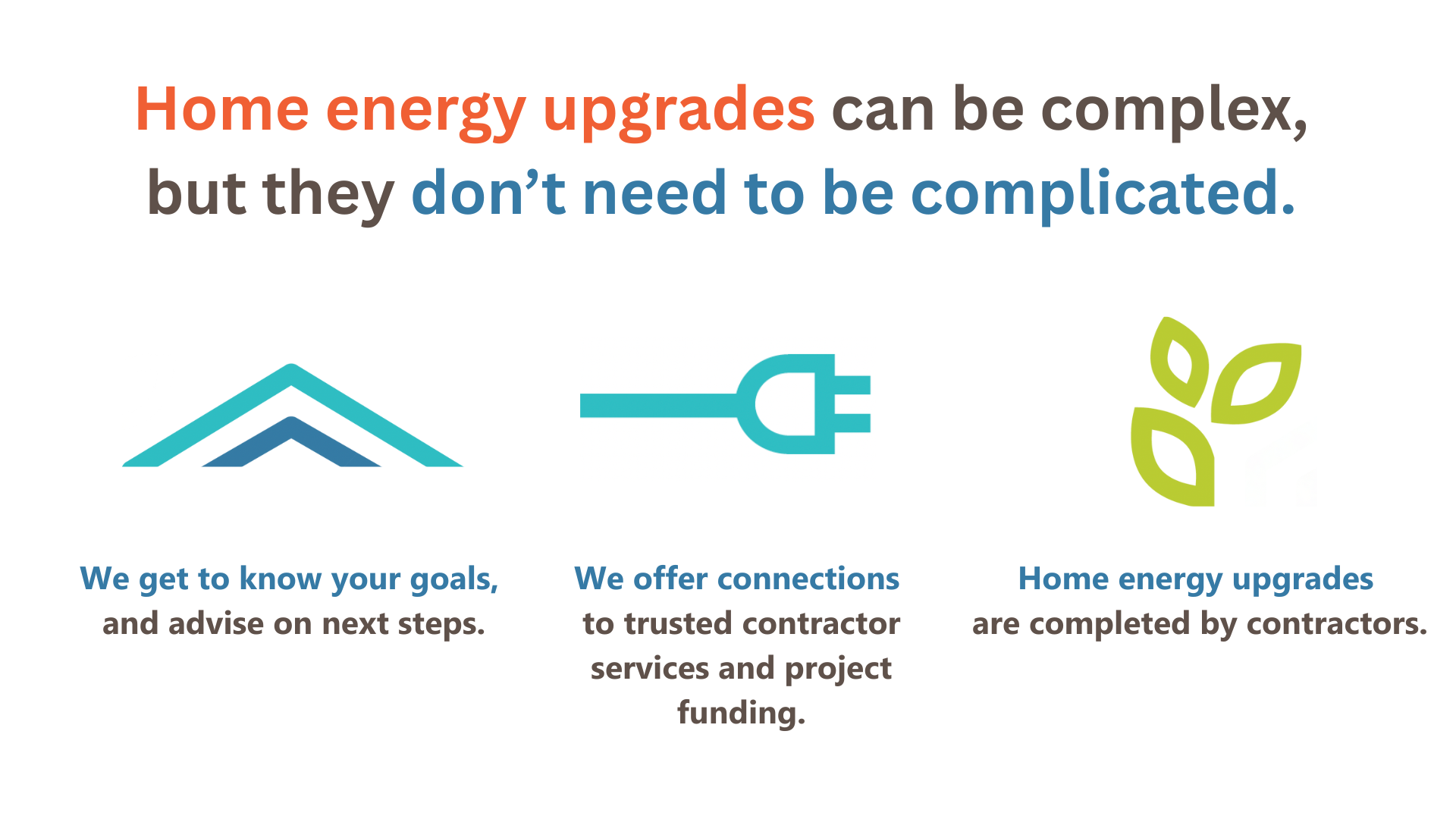 Home energy upgrades can be complex, but they don’t need to be complicated.

We get to know your goals, and advise on next steps.

We offer connections to trusted contractor services and project funding.

Home energy upgrades are completed by contractors.